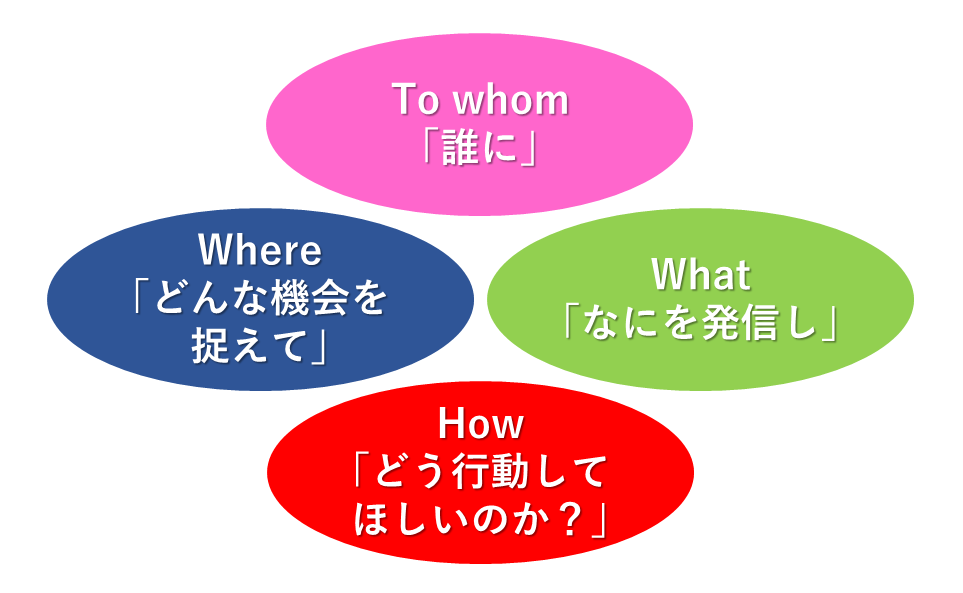 To whom
「誰に」

Where
「どんな機会を捉えて」

What
「なにを発信し」

How
「どう行動してほしいのか？」